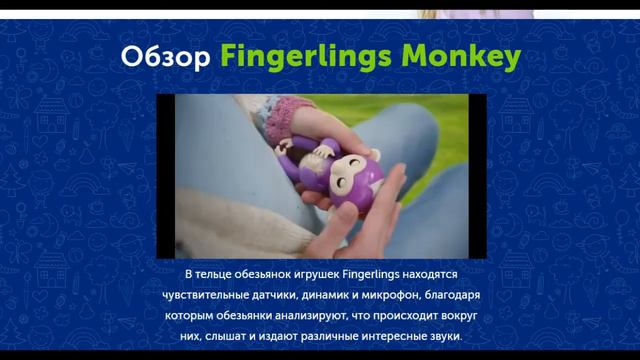 Обзор Fingerlings Monkey

В тельце обезьянок игрушек Fingerlings находятся чувствительные датчики, динамик и микрофон, благодаря которым обезьянки анализируют, что происходит вокруг них, слышат и издают различные интересные звуки.